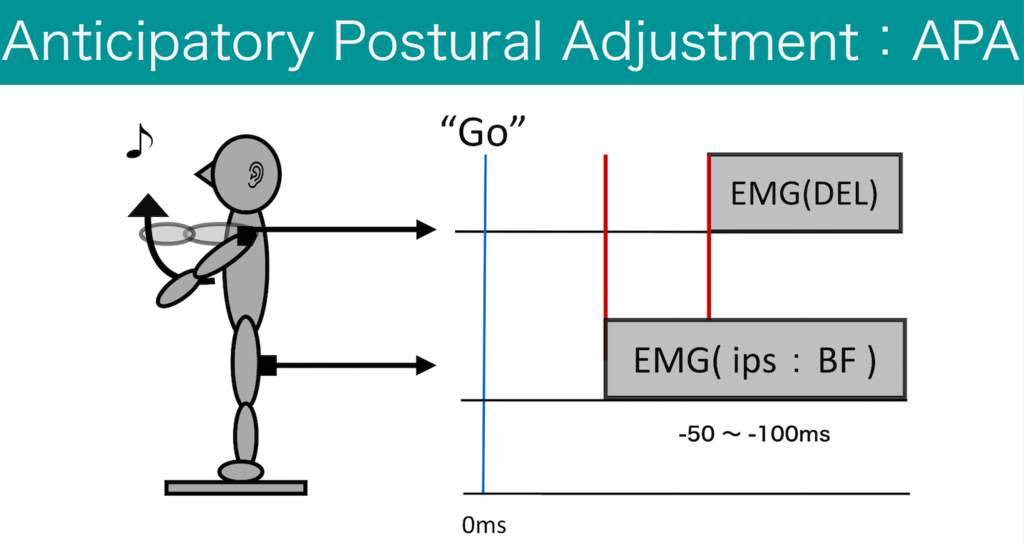 Anticipatory Postural Adjustment：APA

♪

“Go”

EMG(DEL)

EMG( ips ： BF )

-50 ～ -100ms

0ms